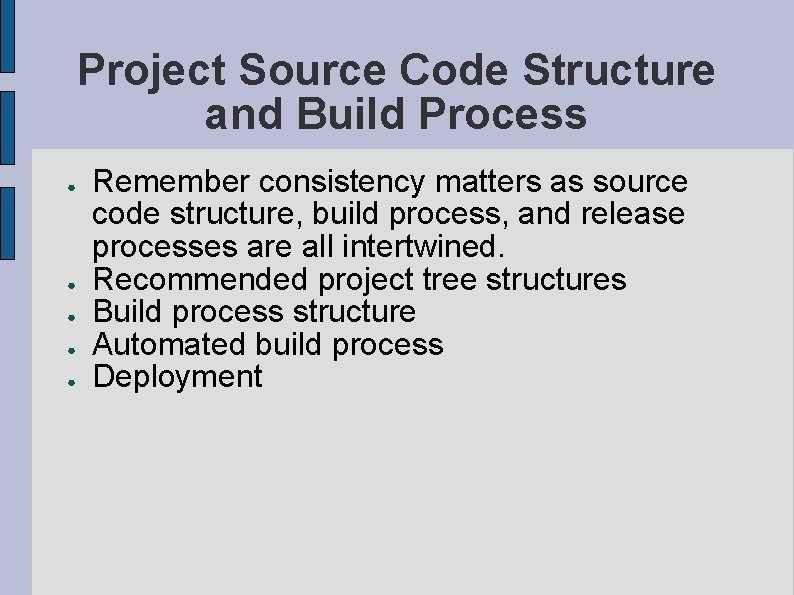 Project Source Code Structure and Build Process

- Remember consistency matters as source code structure, build process, and release processes are all intertwined.
- Recommended project tree structures
- Build process structure
- Automated build process
- Deployment